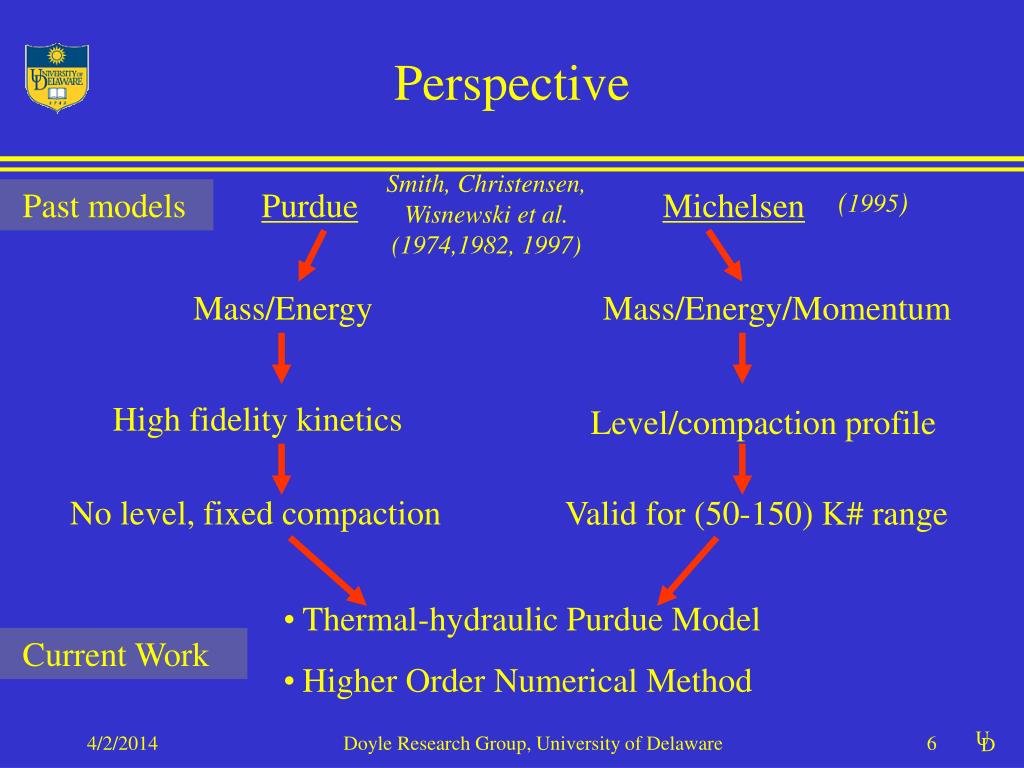 UNIVERSITY OF DELAWARE

Perspective

Past models

Purdue

Smith, Christensen, Wisnewski et al. (1974,1982, 1997)

Michelsen

(1995)

Mass/Energy

High fidelity kinetics

No level, fixed compaction

Mass/Energy/Momentum

Level/compaction profile

Valid for (50-150) K# range

Current Work

• Thermal-hydraulic Purdue Model

• Higher Order Numerical Method

4/2/2014

Doyle Research Group, University of Delaware

6

UD